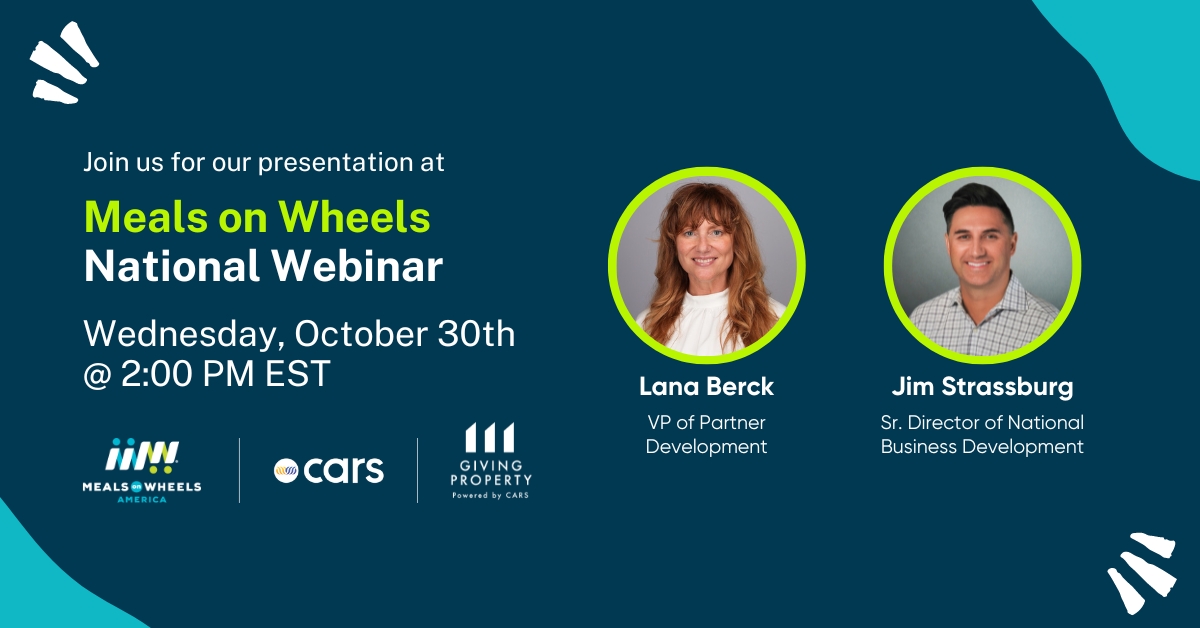 Join us for our presentation at

Meals on Wheels
National Webinar

Wednesday, October 30th
@ 2:00 PM EST

MEALS ON WHEELS AMERICA

cars

GIVING PROPERTY
Powered by CARS

Lana Berck
VP of Partner Development

Jim Strassburg
Sr. Director of National Business Development